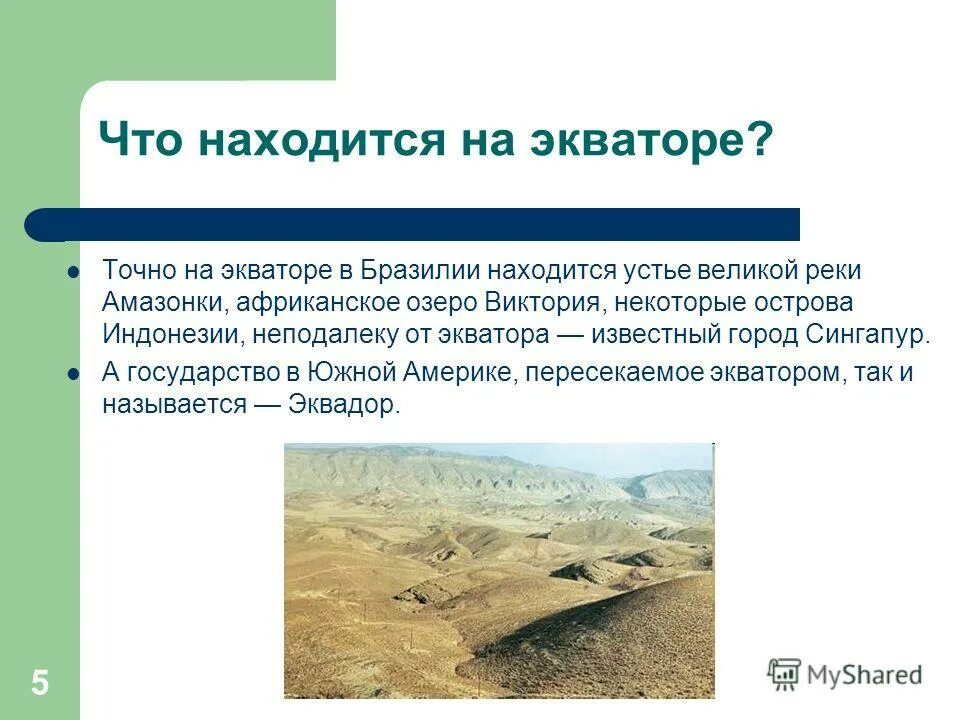 Что находится на экваторе?

Точно на экваторе в Бразилии находится устье великой реки Амазонки, африканское озеро Виктория, некоторые острова Индонезии, неподалеку от экватора — известный город Сингапур.

А государство в Южной Америке, пересекаемое экватором, так и называется — Эквадор.

5

MyShared